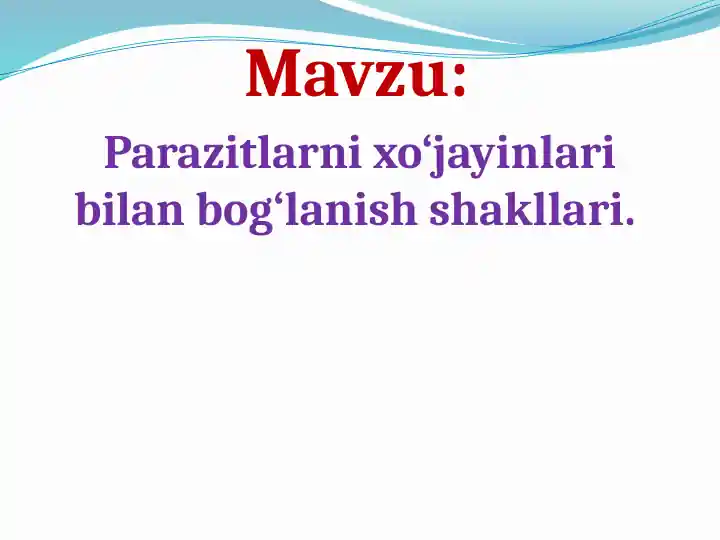 Mavzu:

Parazitlarni xo‘jayinlari bilan bog‘lanish shakllari.